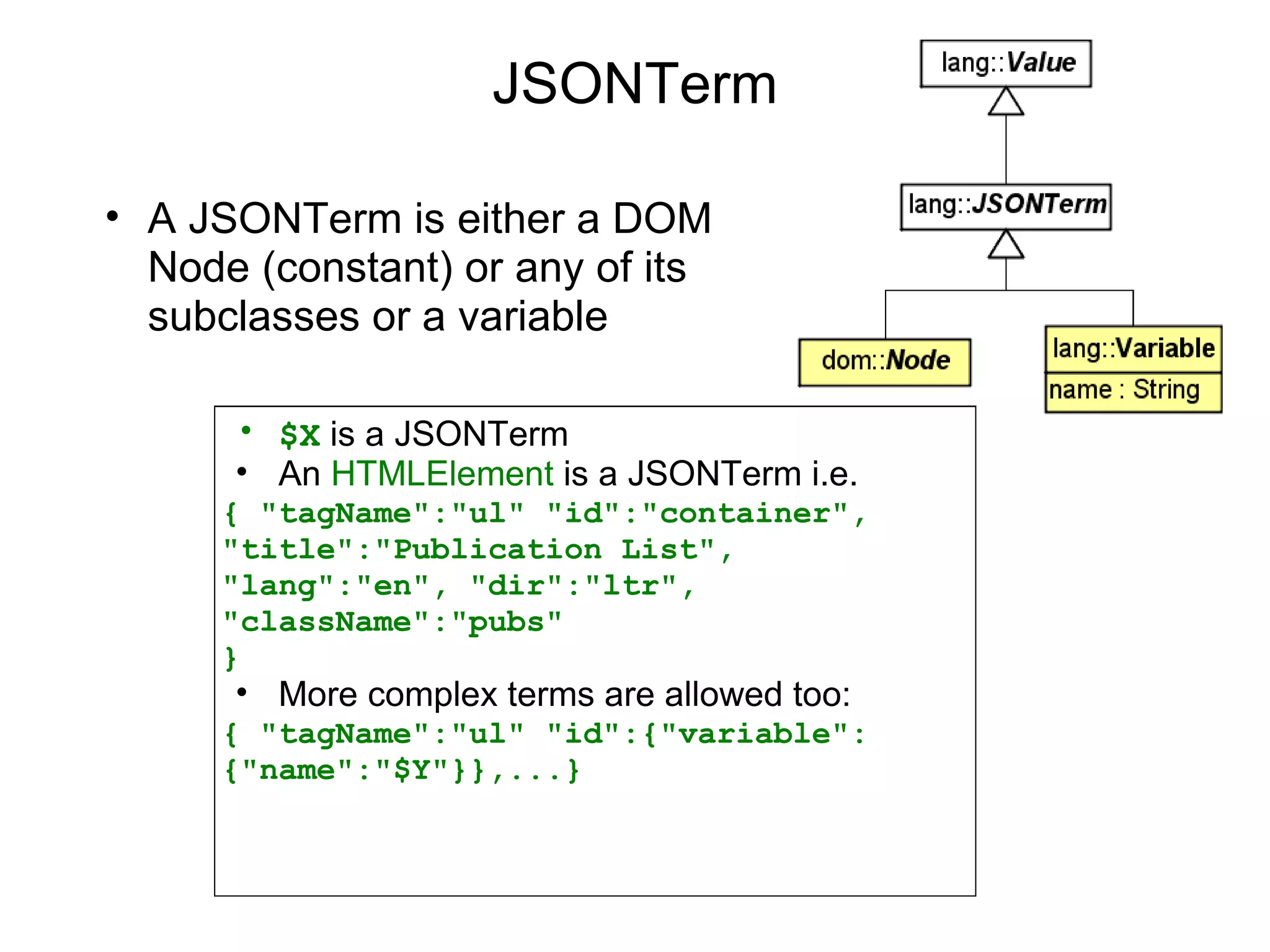 JSONTerm

lang::Value

lang::JSONTerm

dom::Node

lang::Variable
name : String

• A JSONTerm is either a DOM Node (constant) or any of its subclasses or a variable

• $X is a JSONTerm
• An HTMLElement is a JSONTerm i.e.
{ "tagName":"ul" "id":"container",
"title":"Publication List",
"lang":"en", "dir":"ltr",
"className":"pubs"
}
• More complex terms are allowed too:
{ "tagName":"ul" "id":{"variable":
{"name":"$Y"}},...}